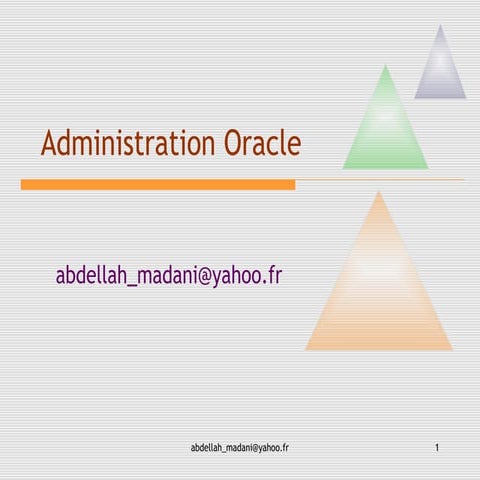 Administration Oracle

abdellah_madani@yahoo.fr

abdellah_madani@yahoo.fr

1